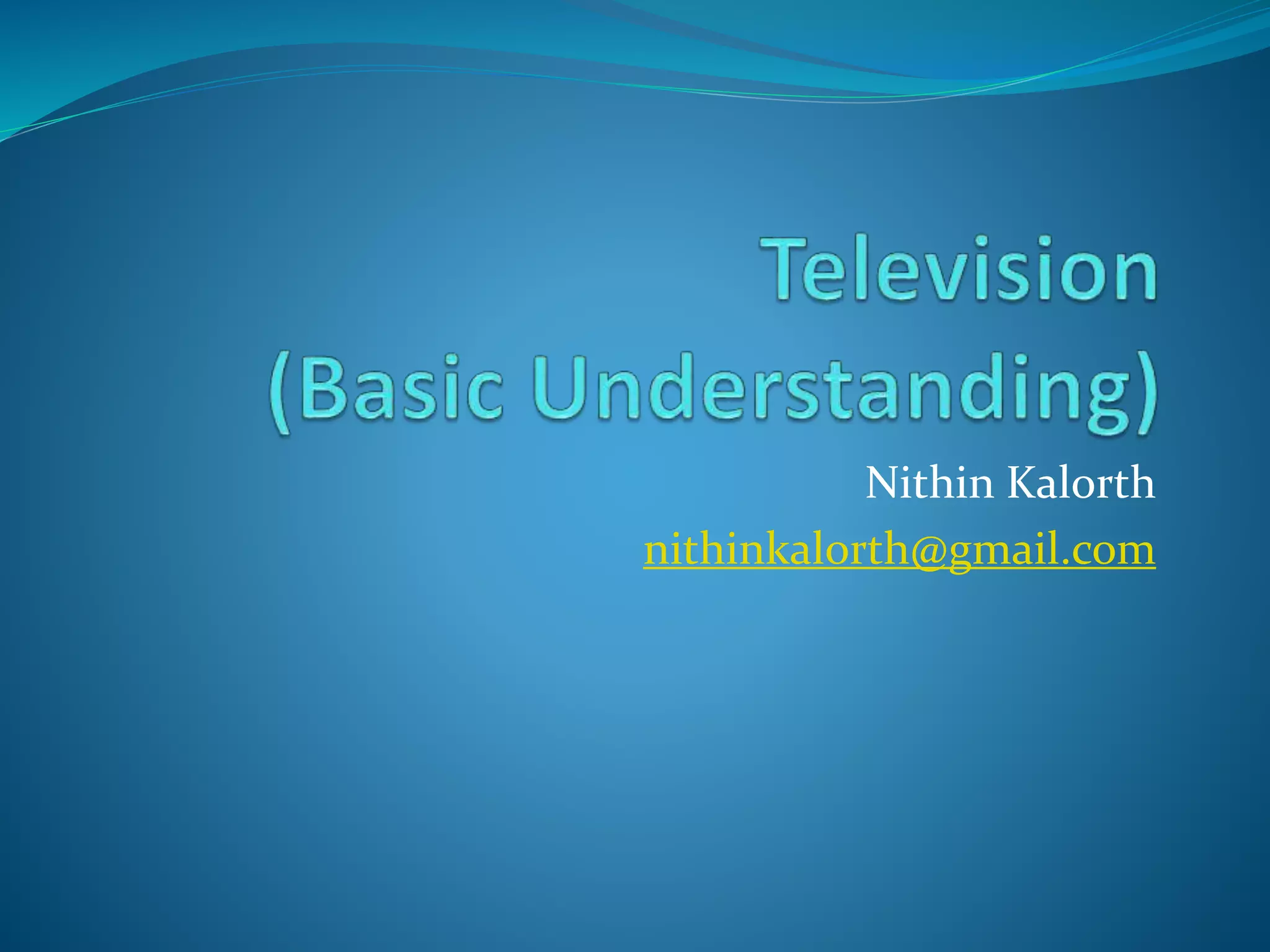 Television
(Basic Understanding)

Nithin Kalorth
nithinkalorth@gmail.com